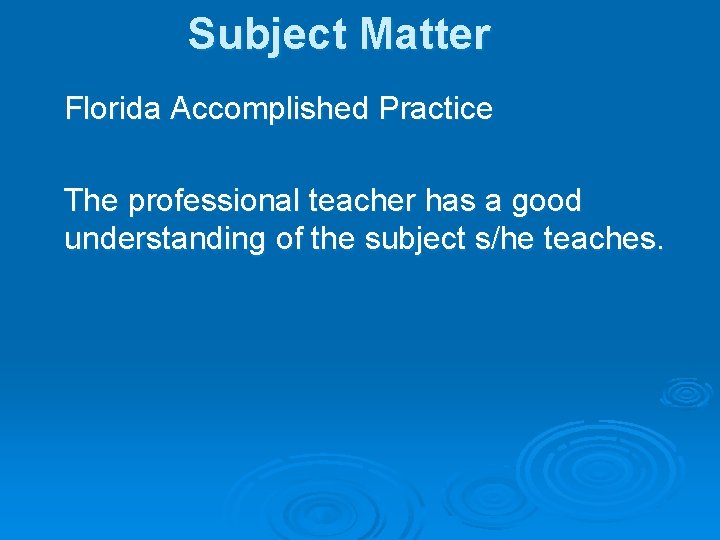 Subject Matter

Florida Accomplished Practice

The professional teacher has a good understanding of the subject s/he teaches.